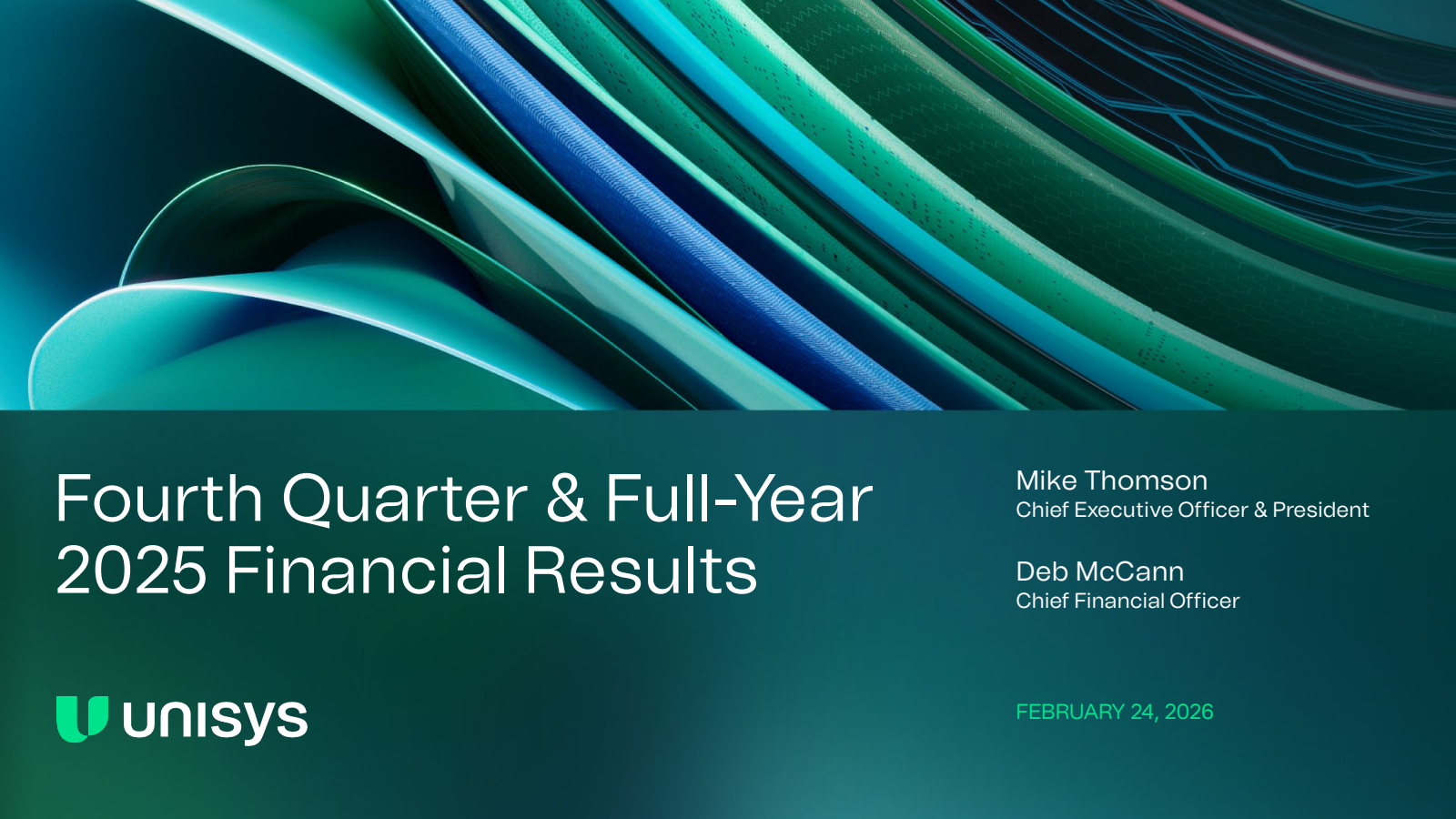 Fourth Quarter & Full-Year 2025 Financial Results

Mike Thomson
Chief Executive Officer & President

Deb McCann
Chief Financial Officer

unisys

FEBRUARY 24, 2026